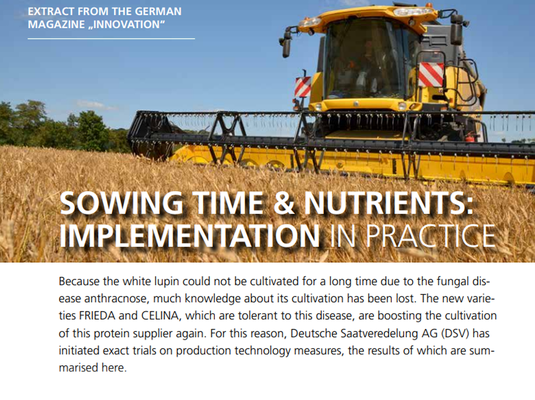 EXTRACT FROM THE GERMAN MAGAZINE „INNOVATION“

SOWING TIME & NUTRIENTS: IMPLEMENTATION IN PRACTICE

Because the white lupin could not be cultivated for a long time due to the fungal disease anthracnose, much knowledge about its cultivation has been lost. The new varieties FRIEDA and CELINA, which are tolerant to this disease, are boosting the cultivation of this protein supplier again. For this reason, Deutsche Saatveredelung AG (DSV) has initiated exact trials on production technology measures, the results of which are summarised here.